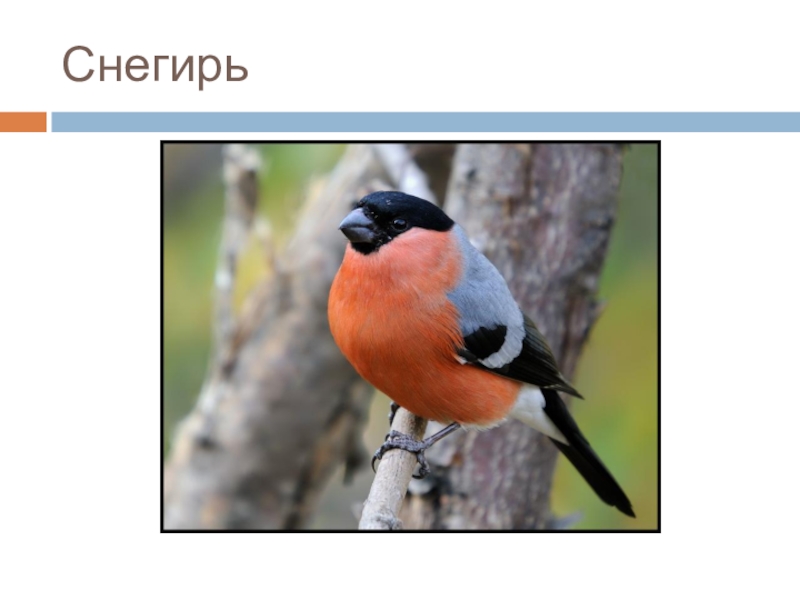 Снегирь